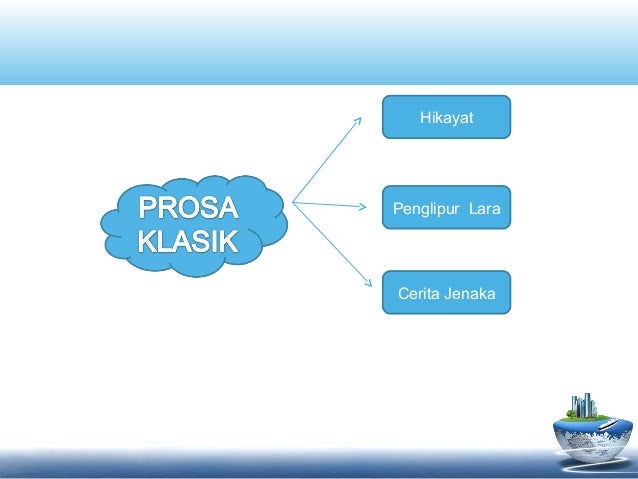 PROSA KLASIK

Hikayat

Penglipur Lara

Cerita Jenaka